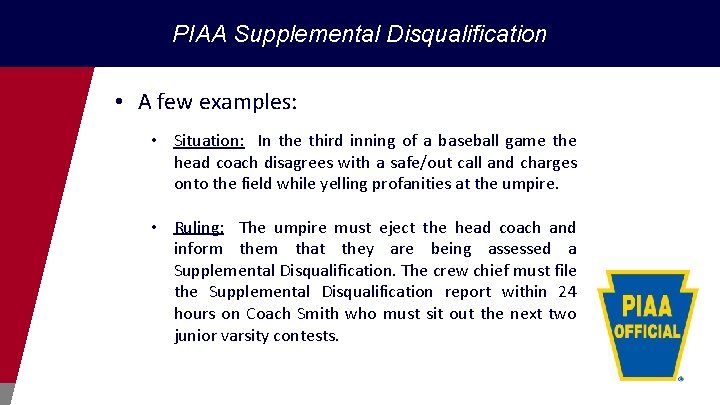 PIAA Supplemental Disqualification

• A few examples:

• Situation: In the third inning of a baseball game the head coach disagrees with a safe/out call and charges onto the field while yelling profanities at the umpire.

• Ruling: The umpire must eject the head coach and inform them that they are being assessed a Supplemental Disqualification. The crew chief must file the Supplemental Disqualification report within 24 hours on Coach Smith who must sit out the next two junior varsity contests.

PIAA OFFICIAL